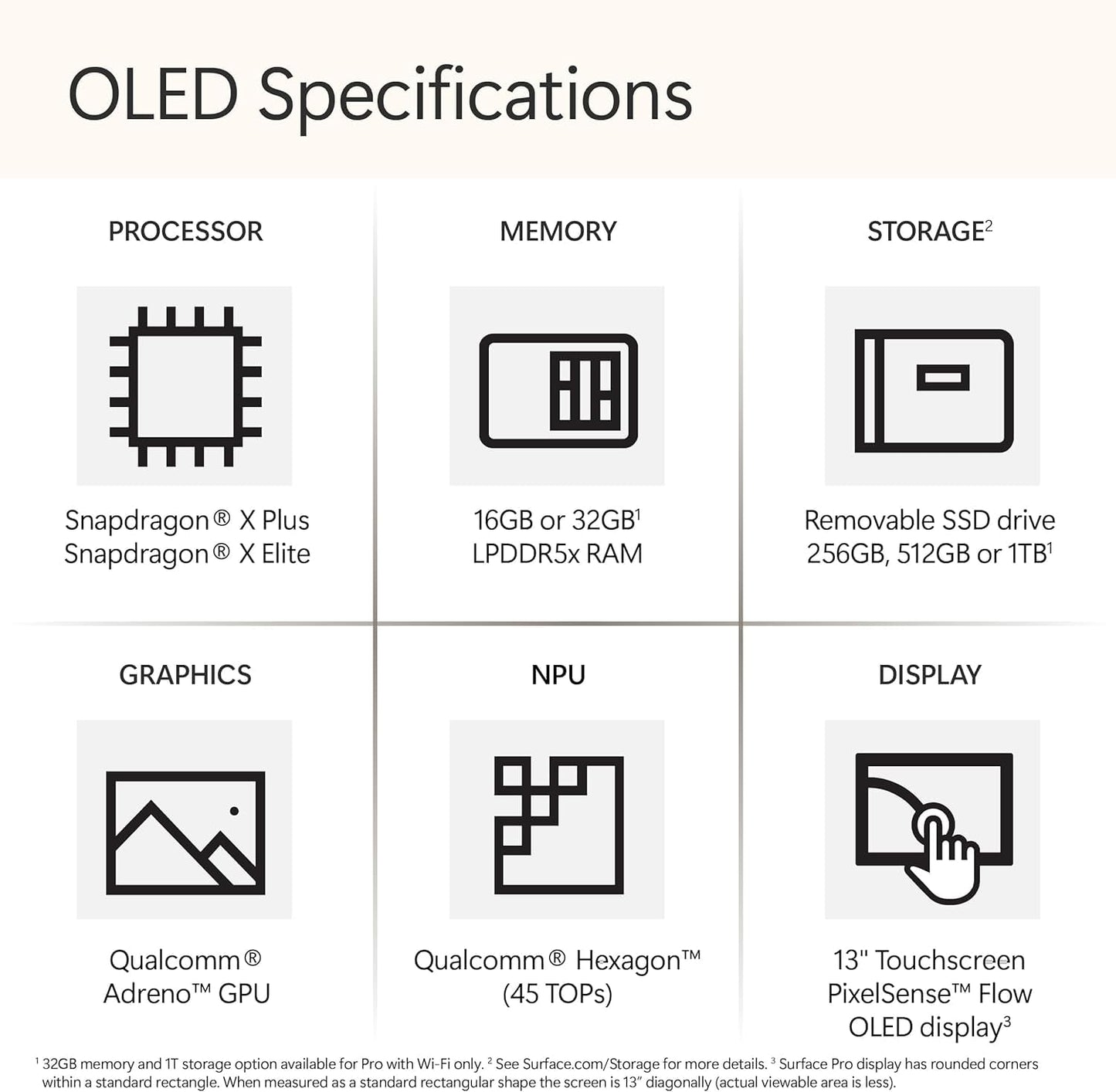 OLED Specifications

PROCESSOR

Snapdragon® X Plus
Snapdragon® X Elite

MEMORY

16GB or 32GB$^1$
LPDDR5x RAM

STORAGE$^2$

Removable SSD drive
256GB, 512GB or 1TB$^1$

GRAPHICS

Qualcomm®
Adreno™ GPU

NPU

Qualcomm® Hexagon™
(45 TOPs)

DISPLAY

13" Touchscreen
PixelSense™ Flow
OLED display$^3$

$^1$ 32GB memory and 1T storage option available for Pro with Wi-Fi only. $^2$ See Surface.com/Storage for more details. $^3$ Surface Pro display has rounded corners within a standard rectangle. When measured as a standard rectangular shape the screen is 13" diagonally (actual viewable area is less).